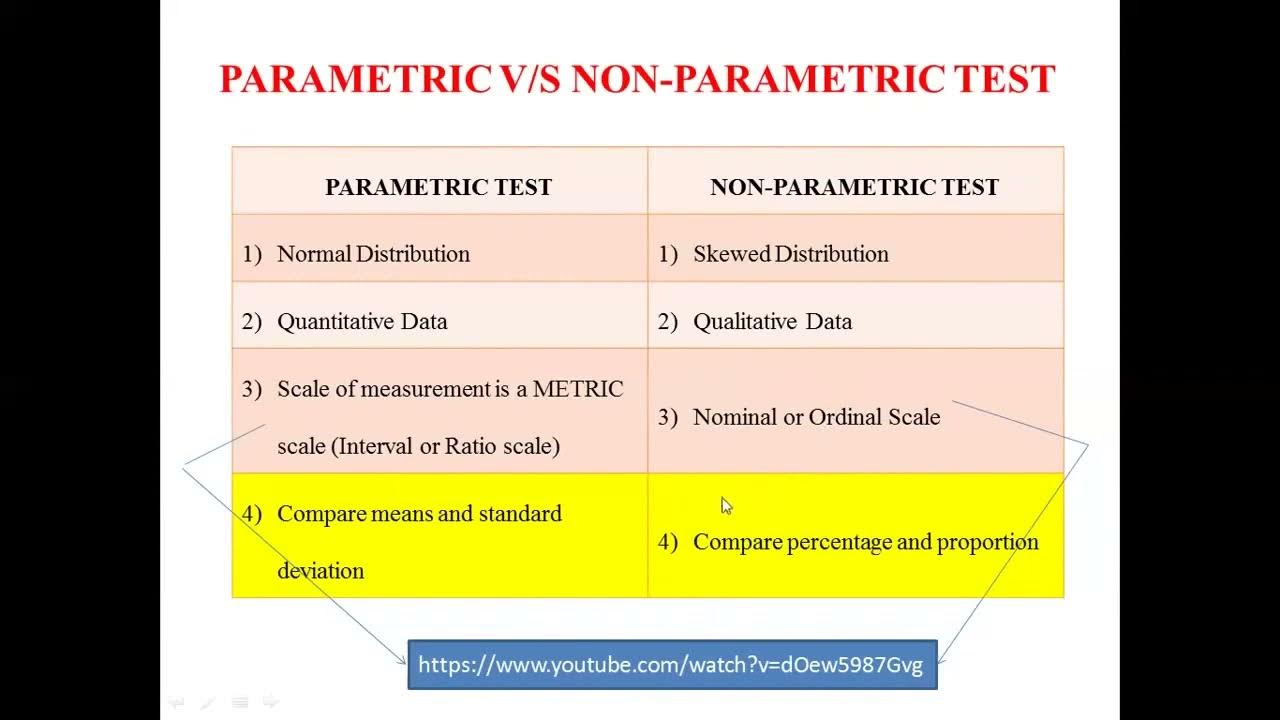 PARAMETRIC V/S NON-PARAMETRIC TEST

| PARAMETRIC TEST | NON-PARAMETRIC TEST |
|---|---|
| 1) Normal Distribution | 1) Skewed Distribution |
| 2) Quantitative Data | 2) Qualitative Data |
| 3) Scale of measurement is a METRIC scale (Interval or Ratio scale) | 3) Nominal or Ordinal Scale |
| 4) Compare means and standard deviation | 4) Compare percentage and proportion |

https://www.youtube.com/watch?v=dOew5987Gvg